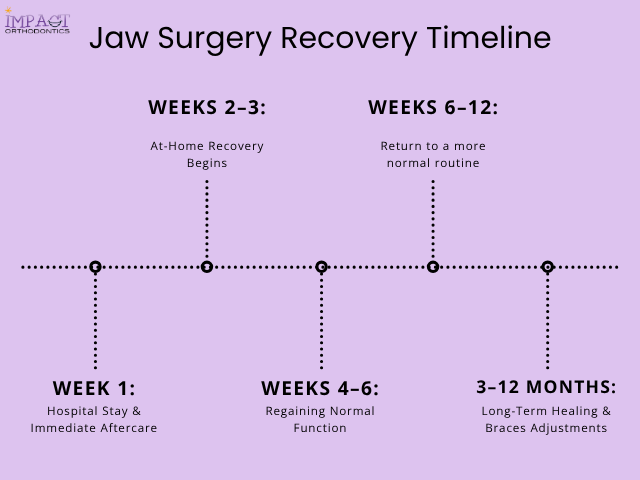 IMPACT ORTHODONTICS

Jaw Surgery Recovery Timeline

WEEKS 2–3:
At-Home Recovery Begins

WEEKS 6–12:
Return to a more normal routine

WEEK 1:
Hospital Stay & Immediate Aftercare

WEEKS 4–6:
Regaining Normal Function

3–12 MONTHS:
Long-Term Healing & Braces Adjustments